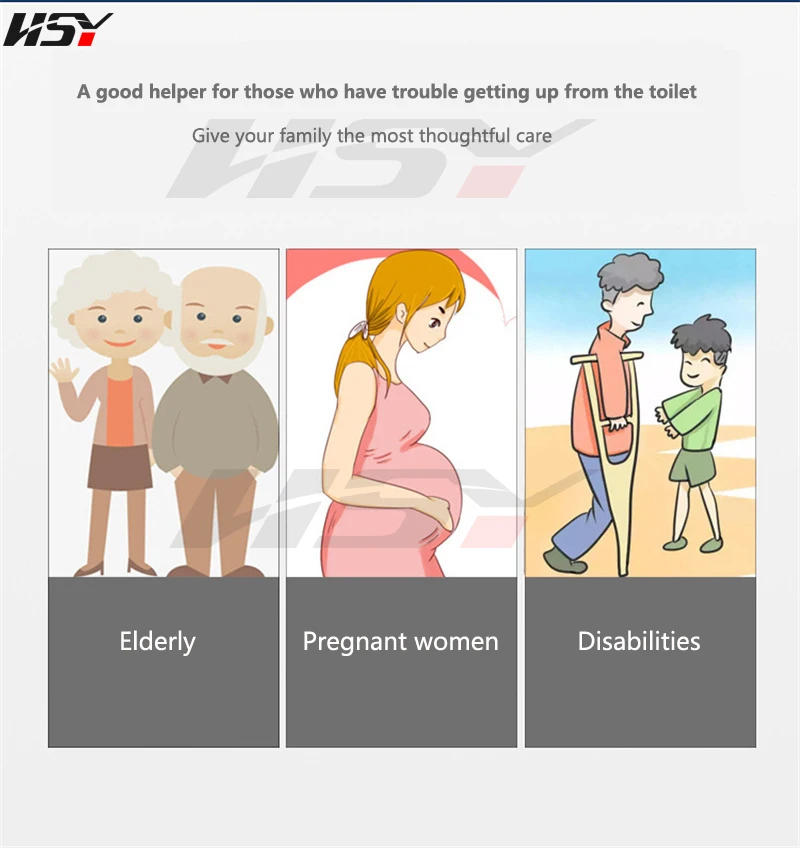 HSY

A good helper for those who have trouble getting up from the toilet

Give your family the most thoughtful care

HSY

HSY

Elderly

Pregnant women

Disabilities